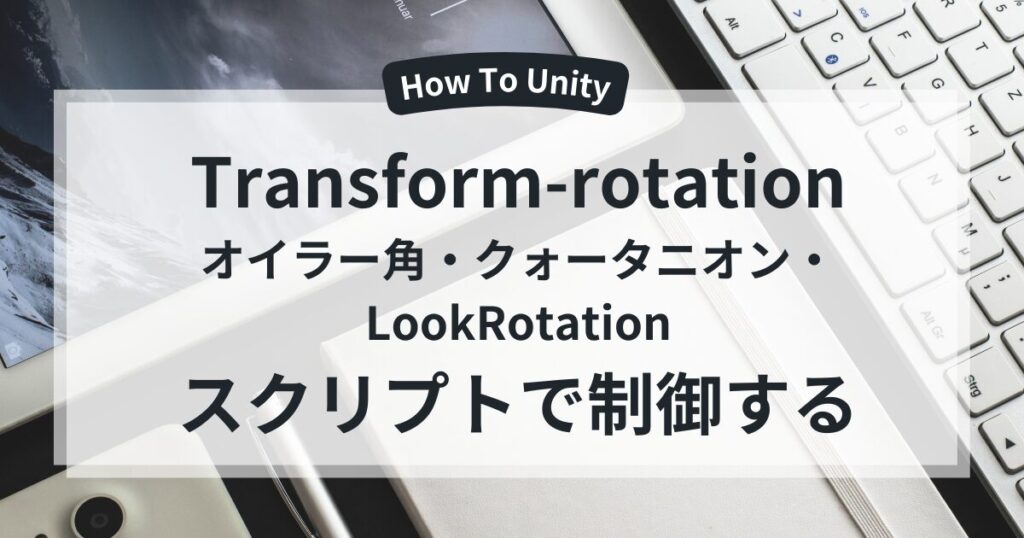 How To Unity

Transform-rotation

オイラー角・クォータニオン・LookRotation

スクリプトで制御する